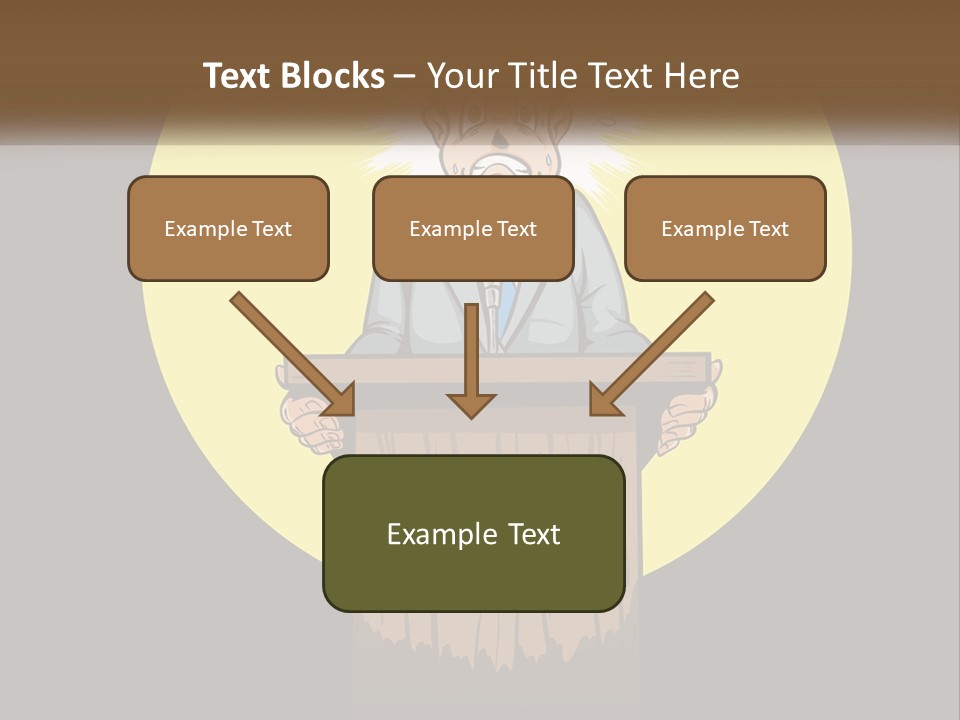 Text Blocks – Your Title Text Here

Example Text

Example Text

Example Text

Example Text